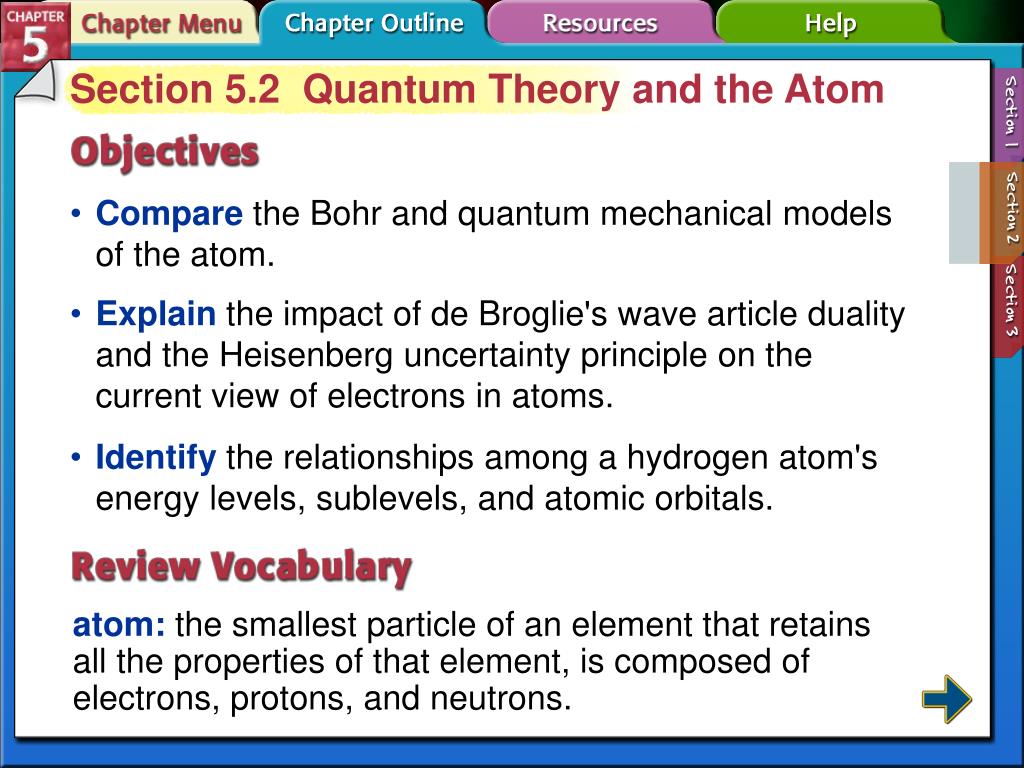 CHAPTER 5

Chapter Menu

Chapter Outline

Resources

Help

Section 5.2 Quantum Theory and the Atom

Objectives

• Compare the Bohr and quantum mechanical models of the atom.

• Explain the impact of de Broglie's wave article duality and the Heisenberg uncertainty principle on the current view of electrons in atoms.

• Identify the relationships among a hydrogen atom's energy levels, sublevels, and atomic orbitals.

Review Vocabulary

atom: the smallest particle of an element that retains all the properties of that element, is composed of electrons, protons, and neutrons.

Section 1

Section 2

Section 3